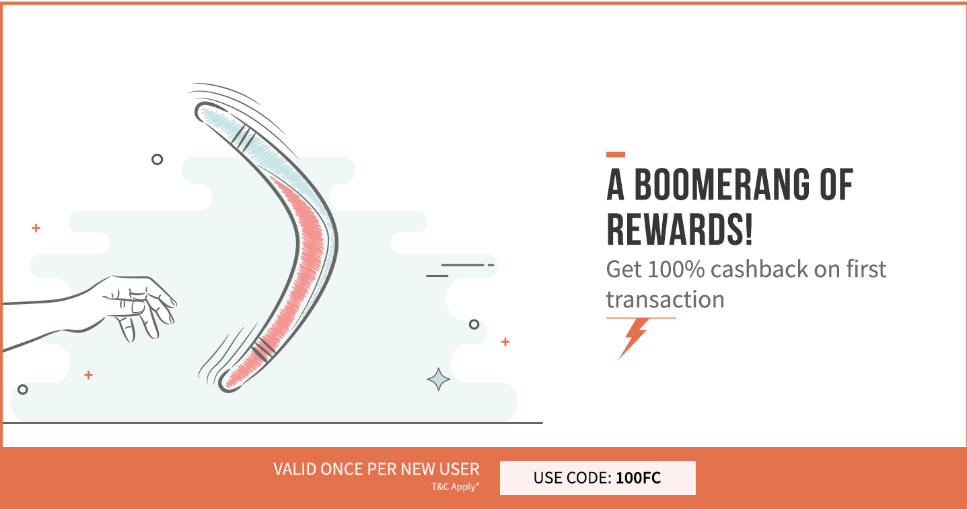 A BOOMERANG OF REWARDS!

Get 100% cashback on first transaction

VALID ONCE PER NEW USER
T&C Apply*

USE CODE: 100FC